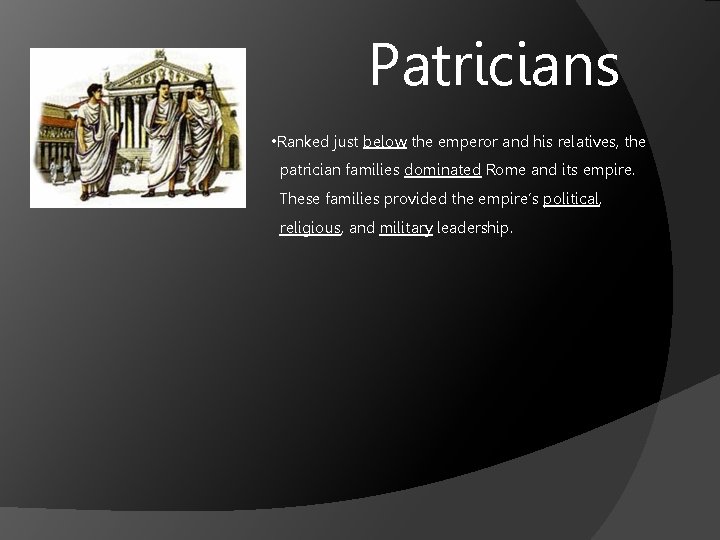 Patricians

•Ranked just below the emperor and his relatives, the patrician families dominated Rome and its empire. These families provided the empire's political, religious, and military leadership.